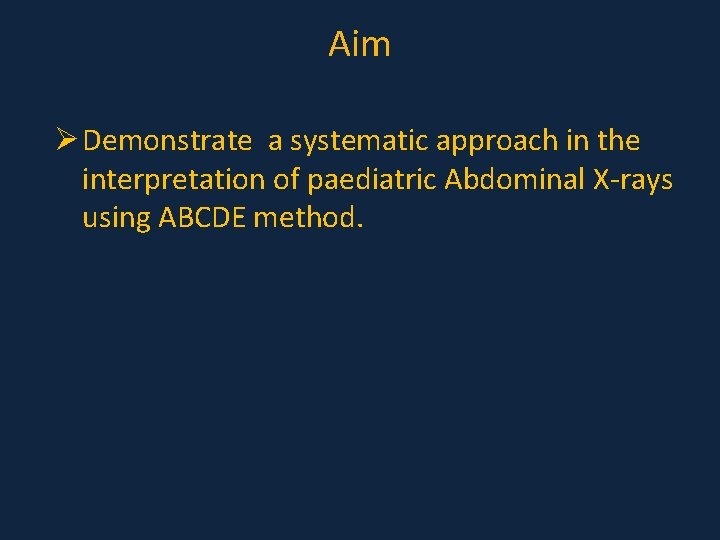 Aim

➢ Demonstrate  a systematic approach in the interpretation of paediatric Abdominal X-rays using ABCDE method.